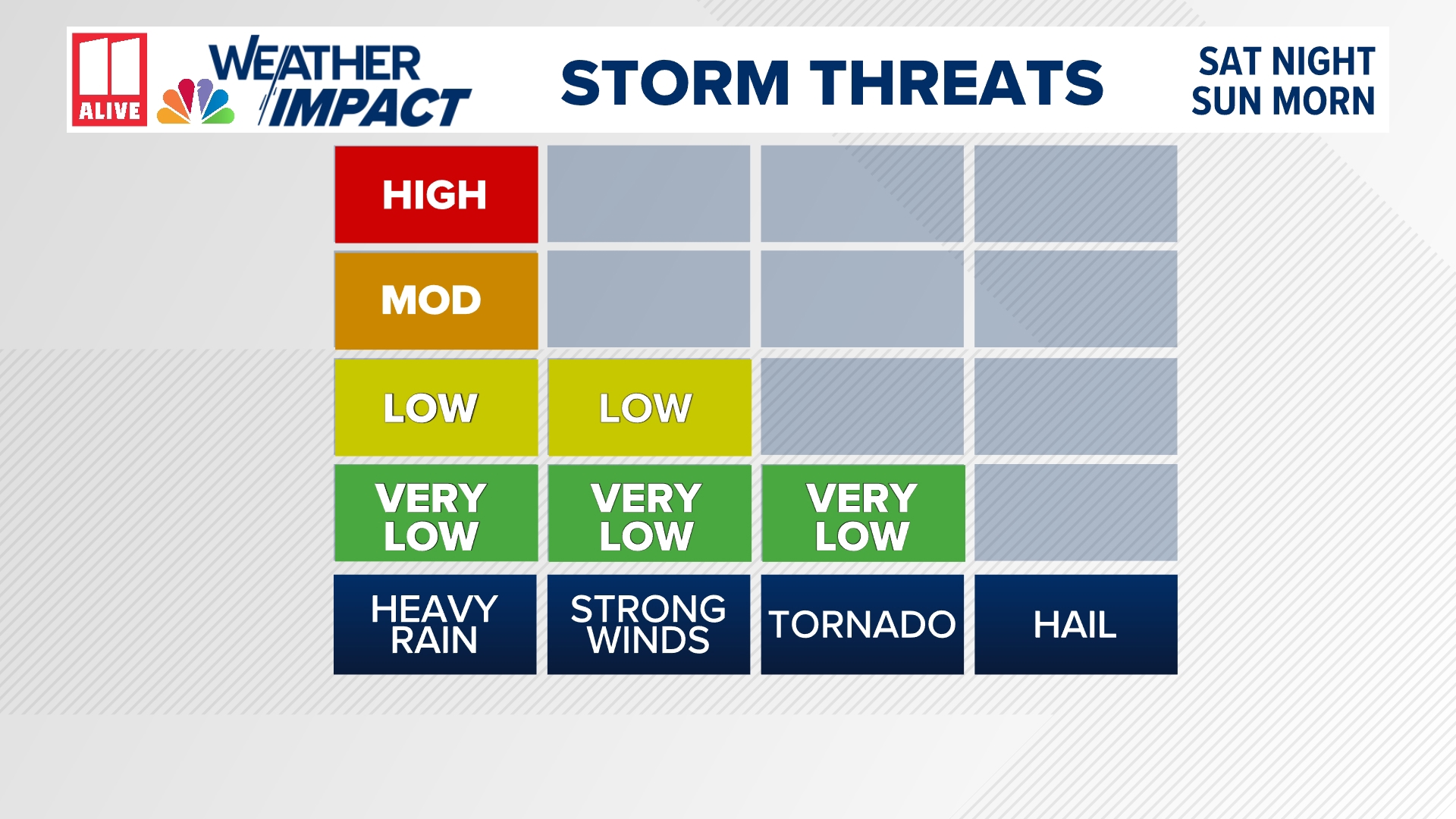 11 ALIVE WEATHER IMPACT

STORM THREATS

SAT NIGHT
SUN MORN

| HIGH | | | |
|---|---|---|---|
| MOD | | | |
| LOW | LOW | | |
| VERY LOW | VERY LOW | VERY LOW | |
| HEAVY RAIN | STRONG WINDS | TORNADO | HAIL |